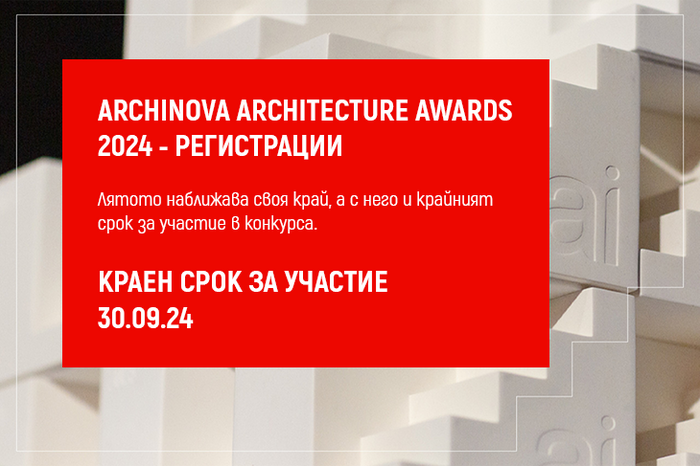 ARCHINOVA ARCHITECTURE AWARDS 2024 - РЕГИСТРАЦИИ

Лятото наближава своя край, а с него и крайният срок за участие в конкурса.

КРАЕН СРОК ЗА УЧАСТИЕ 30.09.24

ai

ai